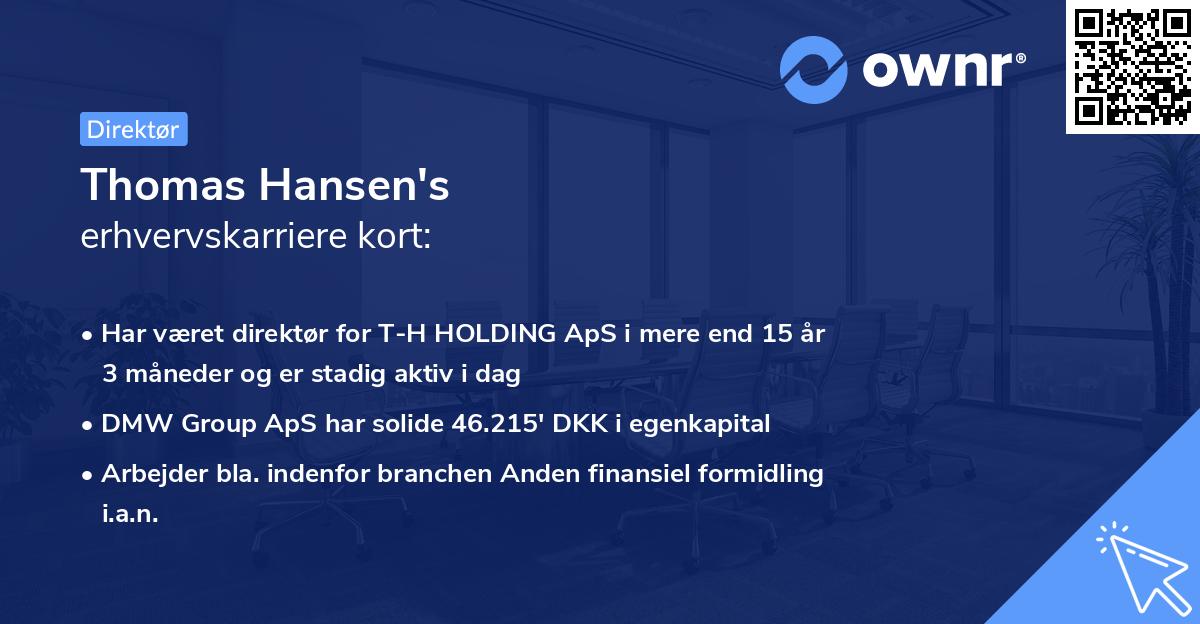 ownr®

Direktør

Thomas Hansen's
erhvervskarriere kort:

• Har været direktør for T-H HOLDING ApS i mere end 15 år 3 måneder og er stadig aktiv i dag
• DMW Group ApS har solide 46.215' DKK i egenkapital
• Arbejder bla. indenfor branchen Anden finansiel formidling i.a.n.